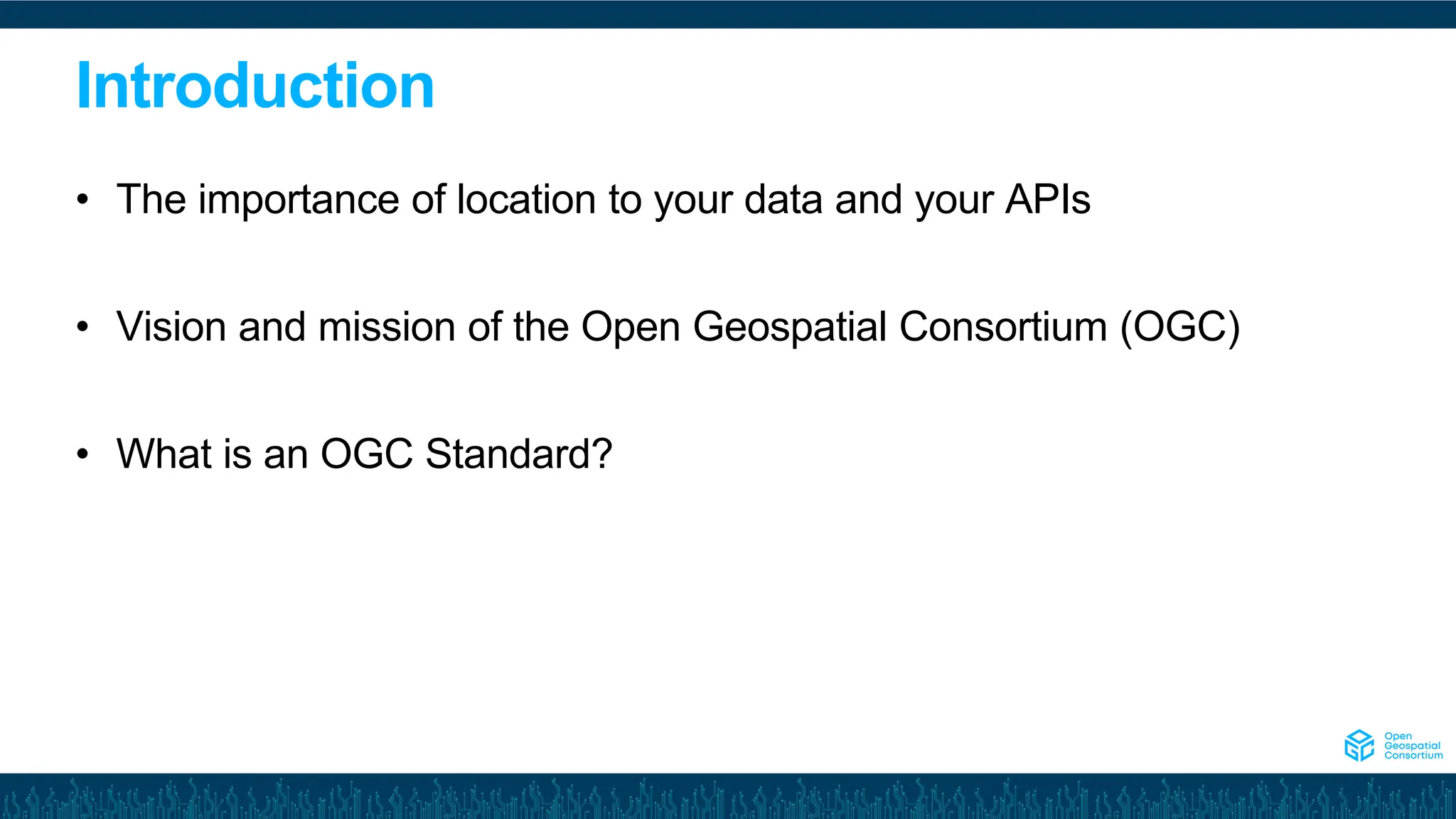 Introduction

• The importance of location to your data and your APIs

• Vision and mission of the Open Geospatial Consortium (OGC)

• What is an OGC Standard?

Open Geospatial Consortium